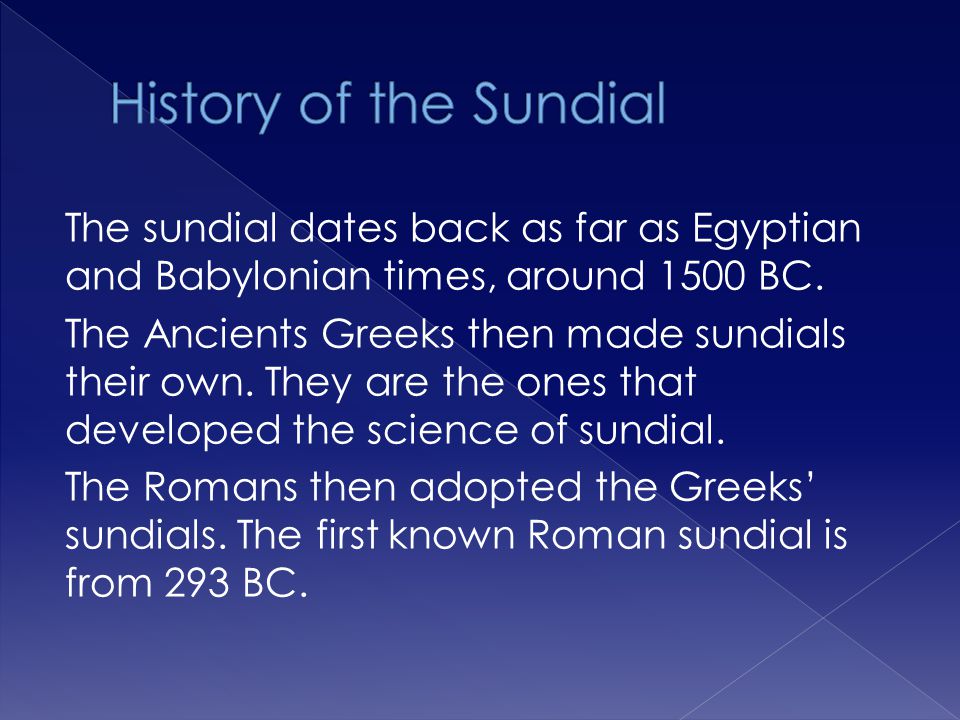 History of the Sundial

The sundial dates back as far as Egyptian and Babylonian times, around 1500 BC.

The Ancients Greeks then made sundials their own. They are the ones that developed the science of sundial.

The Romans then adopted the Greeks' sundials. The first known Roman sundial is from 293 BC.